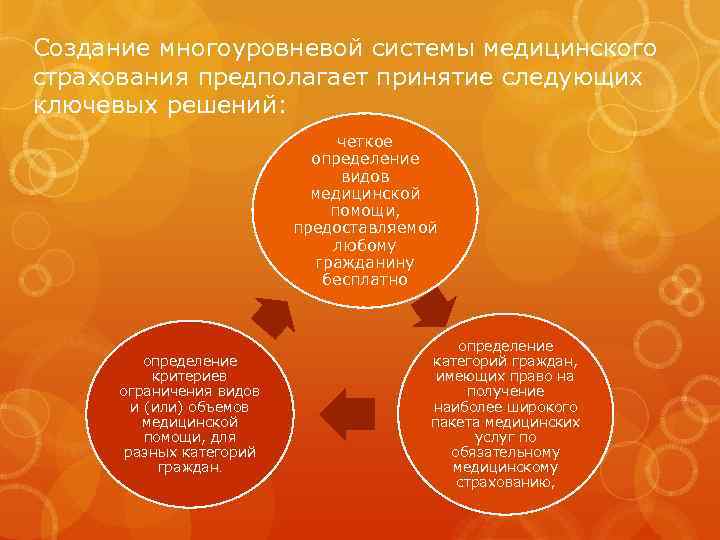 Создание многоуровневой системы медицинского страхования предполагает принятие следующих ключевых решений:

четкое определение видов медицинской помощи, предоставляемой любому гражданину бесплатно

определение категорий граждан, имеющих право на получение наиболее широкого пакета медицинских услуг по обязательному медицинскому страхованию,

определение критериев ограничения видов и (или) объемов медицинской помощи, для разных категорий граждан.